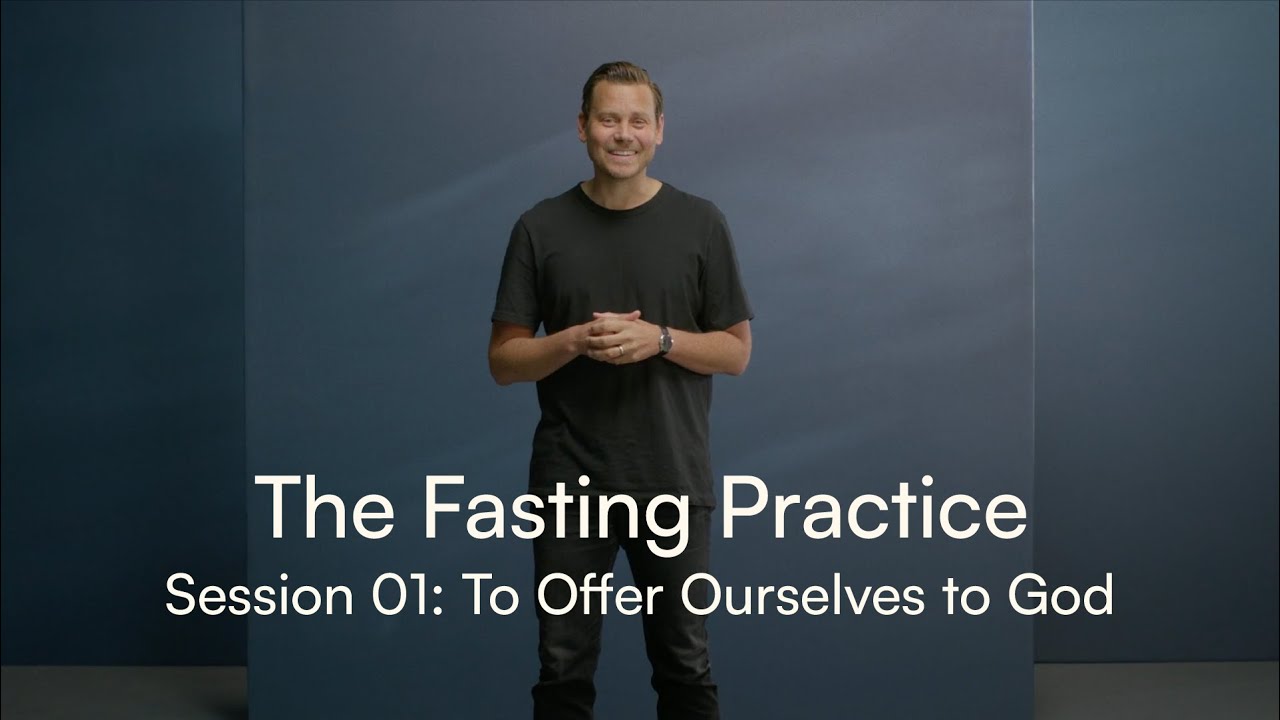 The Fasting Practice
Session 01: To Offer Ourselves to God